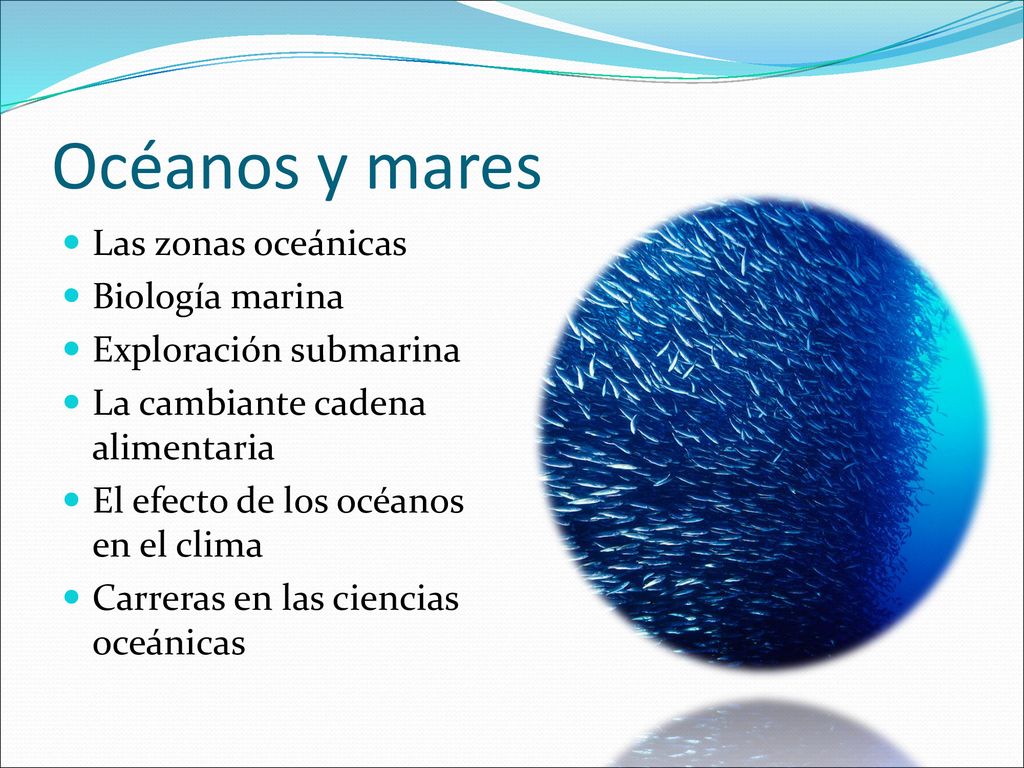 Océanos y mares

- Las zonas oceánicas
- Biología marina
- Exploración submarina
- La cambiante cadena alimentaria
- El efecto de los océanos en el clima
- Carreras en las ciencias oceánicas